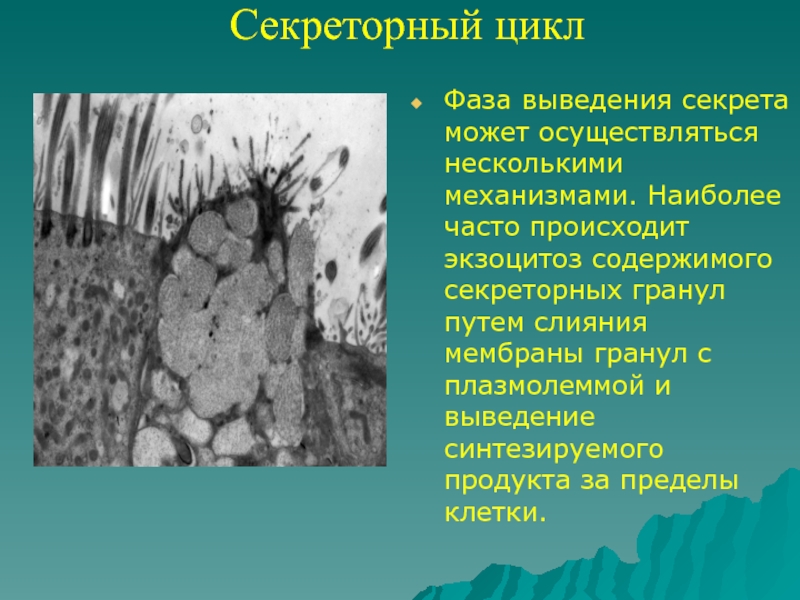 Секреторный цикл

Фаза выведения секрета может осуществляться несколькими механизмами. Наиболее часто происходит экзоцитоз содержимого секреторных гранул путем слияния мембраны гранул с плазмолеммой и выведение синтезируемого продукта за пределы клетки.